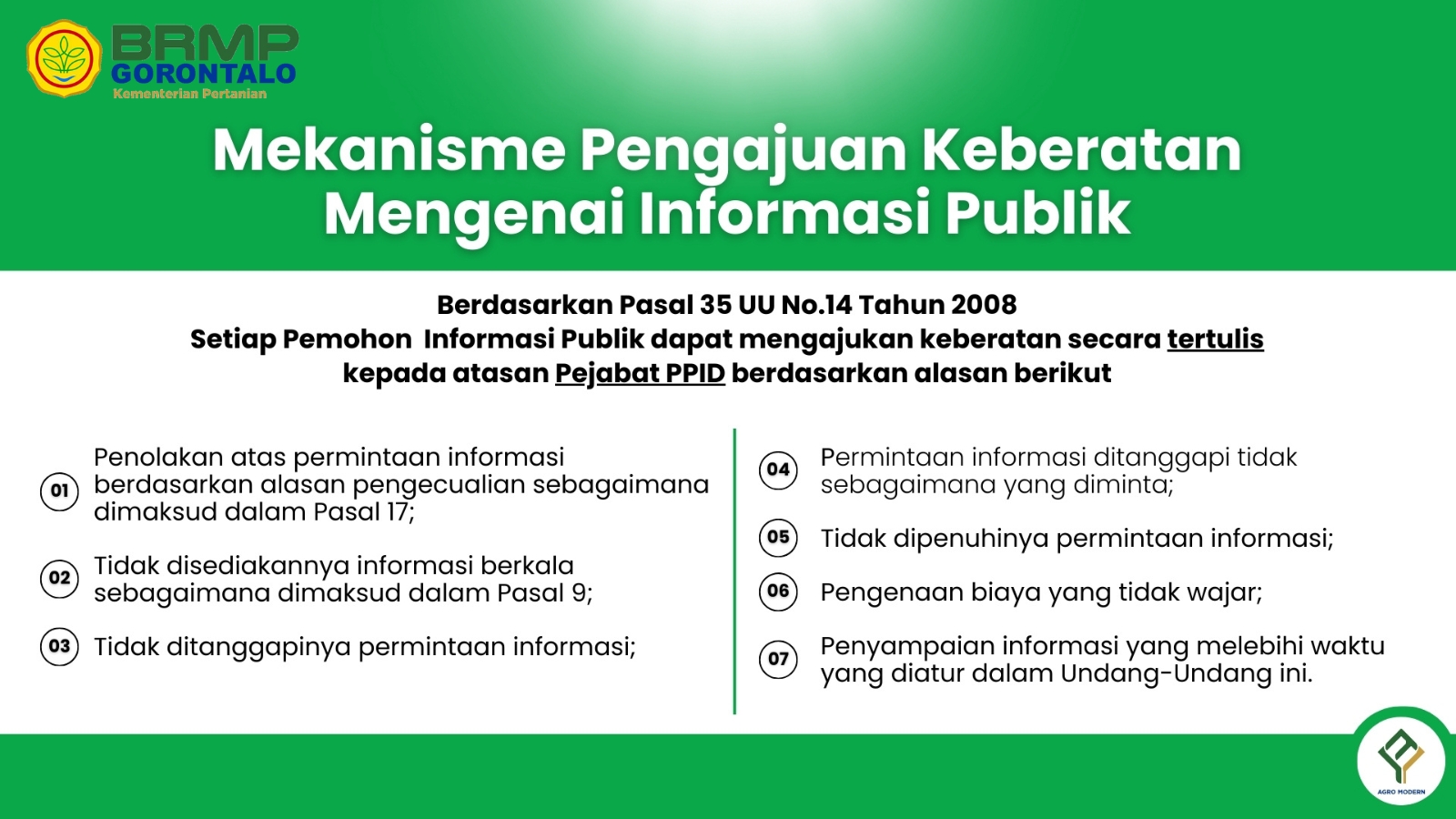 BRMP
GORONTALO
Kementerian Pertanian

Mekanisme Pengajuan Keberatan Mengenai Informasi Publik

Berdasarkan Pasal 35 UU No.14 Tahun 2008
Setiap Pemohon Informasi Publik dapat mengajukan keberatan secara tertulis kepada atasan Pejabat PPID berdasarkan alasan berikut

01 Penolakan atas permintaan informasi berdasarkan alasan pengecualian sebagaimana dimaksud dalam Pasal 17;

02 Tidak disediakannya informasi berkala sebagaimana dimaksud dalam Pasal 9;

03 Tidak ditanggapinya permintaan informasi;

04 Permintaan informasi ditanggapi tidak sebagaimana yang diminta;

05 Tidak dipenuhinya permintaan informasi;

06 Pengenaan biaya yang tidak wajar;

07 Penyampaian informasi yang melebihi waktu yang diatur dalam Undang-Undang ini.

AGRO MODERN